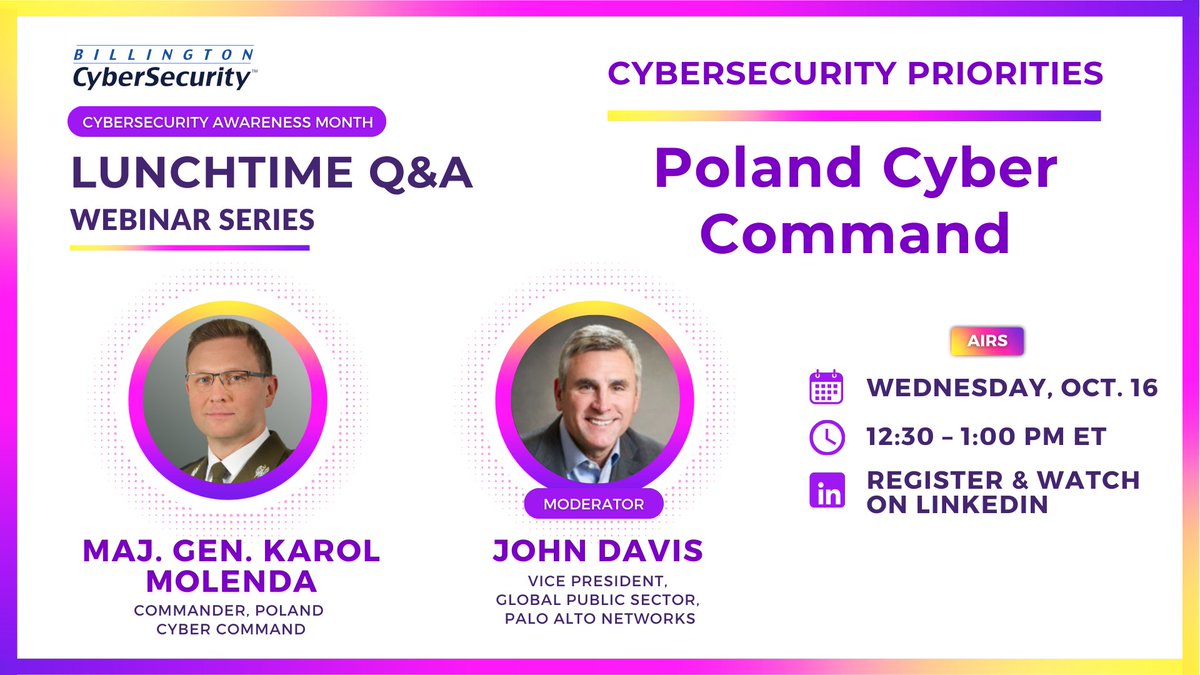 BILLINGTON
CyberSecurity™

CYBERSECURITY AWARENESS MONTH

LUNCHTIME Q&A
WEBINAR SERIES

CYBERSECURITY PRIORITIES

Poland Cyber Command

MAJ. GEN. KAROL MOLENDA
COMMANDER, POLAND CYBER COMMAND

MODERATOR

JOHN DAVIS
VICE PRESIDENT, GLOBAL PUBLIC SECTOR, PALO ALTO NETWORKS

AIRS

WEDNESDAY, OCT. 16

12:30 – 1:00 PM ET

in

REGISTER & WATCH ON LINKEDIN